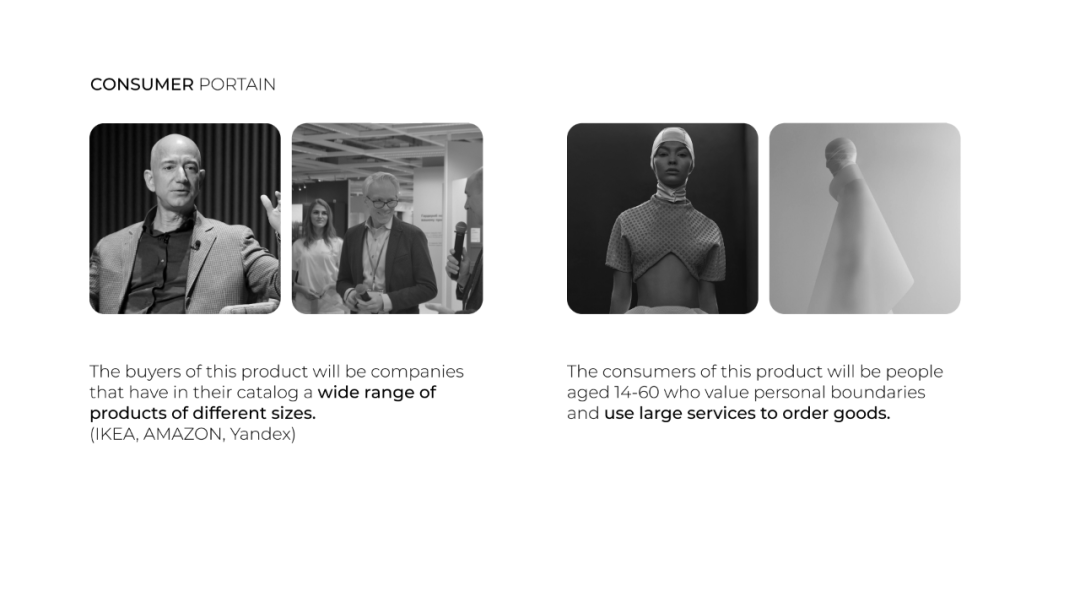 CONSUMER PORTAIN

The buyers of this product will be companies that have in their catalog a wide range of products of different sizes.
(IKEA, AMAZON, Yandex)

The consumers of this product will be people aged 14-60 who value personal boundaries and use large services to order goods.